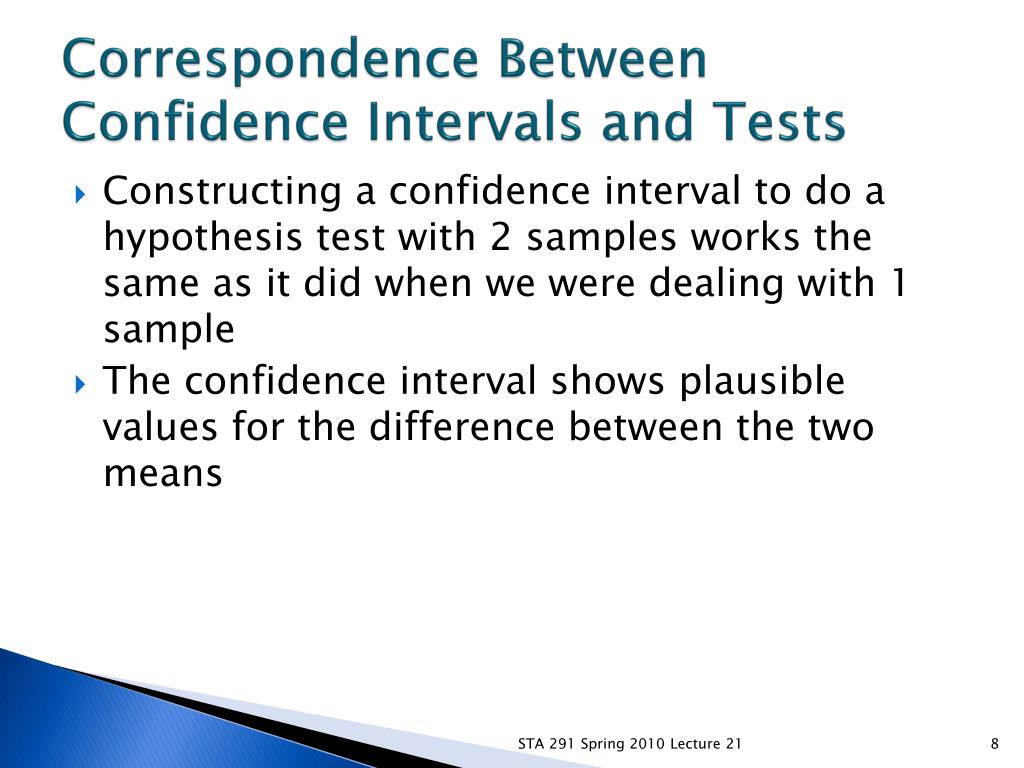 Correspondence Between Confidence Intervals and Tests

Constructing a confidence interval to do a hypothesis test with 2 samples works the same as it did when we were dealing with 1 sample

The confidence interval shows plausible values for the difference between the two means

STA 291 Spring 2010 Lecture 21

8